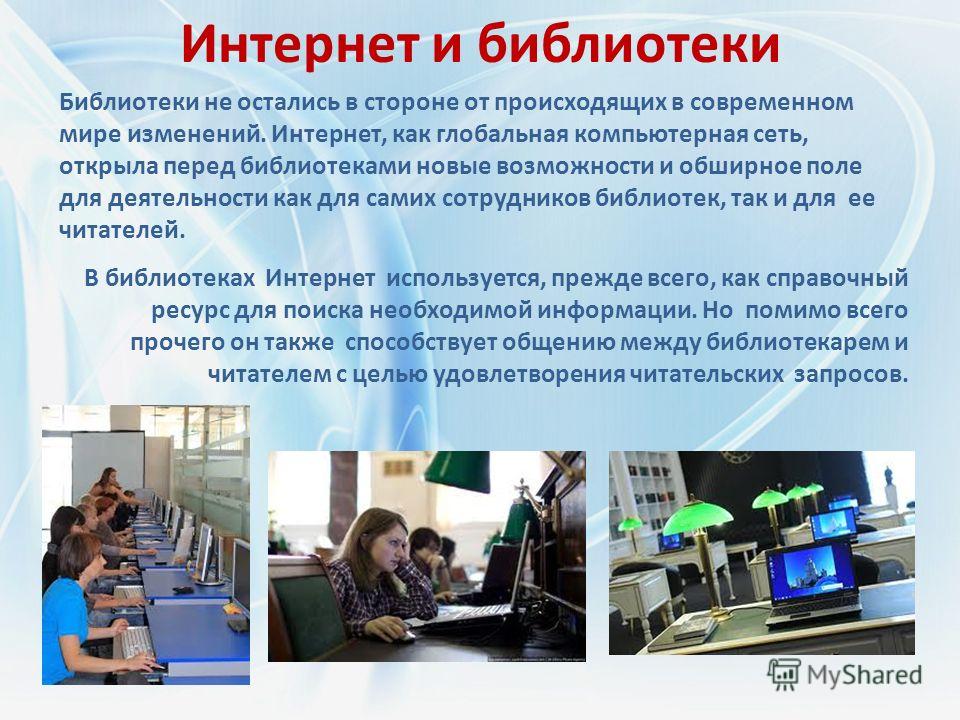 Интернет и библиотеки

Библиотеки не остались в стороне от происходящих в современном мире изменений. Интернет, как глобальная компьютерная сеть, открыла перед библиотеками новые возможности и обширное поле для деятельности как для самих сотрудников библиотек, так и для ее читателей.

В библиотеках Интернет используется, прежде всего, как справочный ресурс для поиска необходимой информации. Но помимо всего прочего он также способствует общению между библиотекарем и читателем с целью удовлетворения читательских запросов.

MyShared